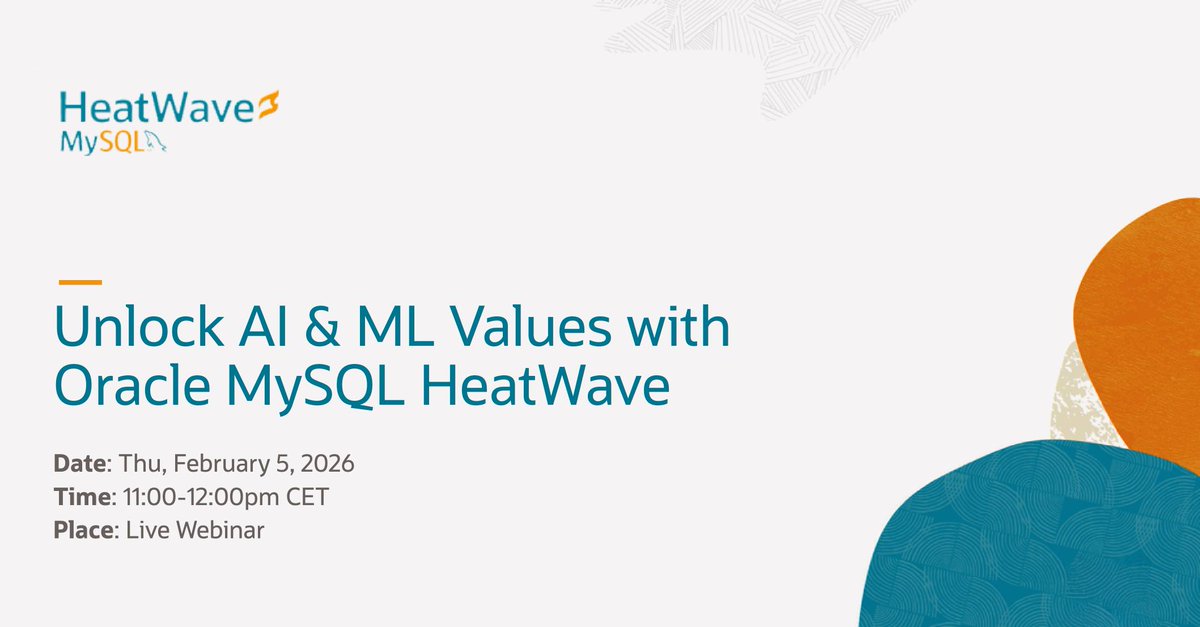 HeatWave
MySQL

Unlock AI & ML Values with Oracle MySQL HeatWave

Date: Thu, February 5, 2026
Time: 11:00-12:00pm CET
Place: Live Webinar